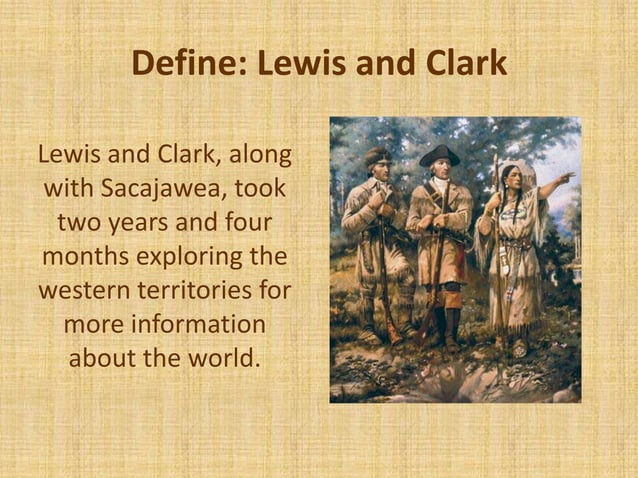 Define: Lewis and Clark

Lewis and Clark, along with Sacajawea, took two years and four months exploring the western territories for more information about the world.